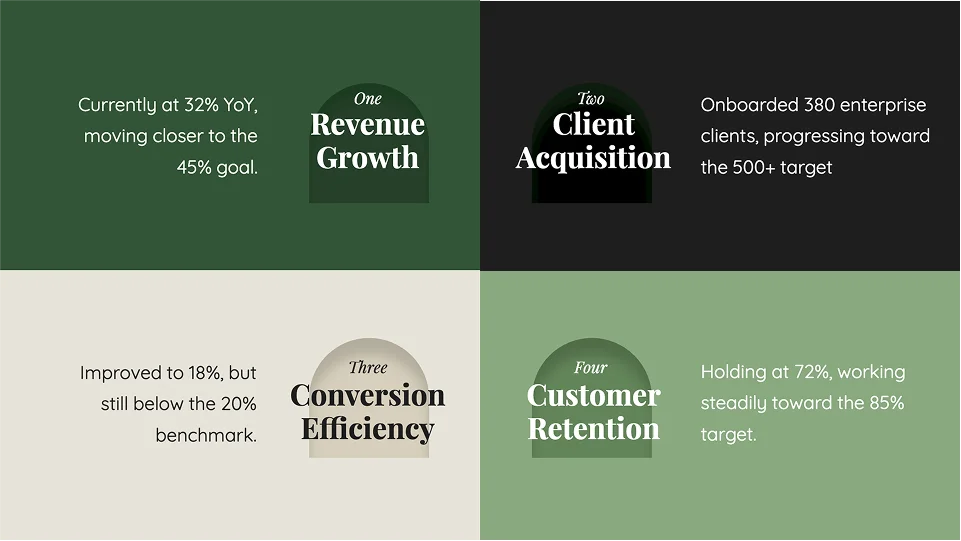 Currently at 32% YoY, moving closer to the 45% goal.

One
Revenue Growth

Two
Client Acquisition

Onboarded 380 enterprise clients, progressing toward the 500+ target

Improved to 18%, but still below the 20% benchmark.

Three
Conversion Efficiency

Four
Customer Retention

Holding at 72%, working steadily toward the 85% target.